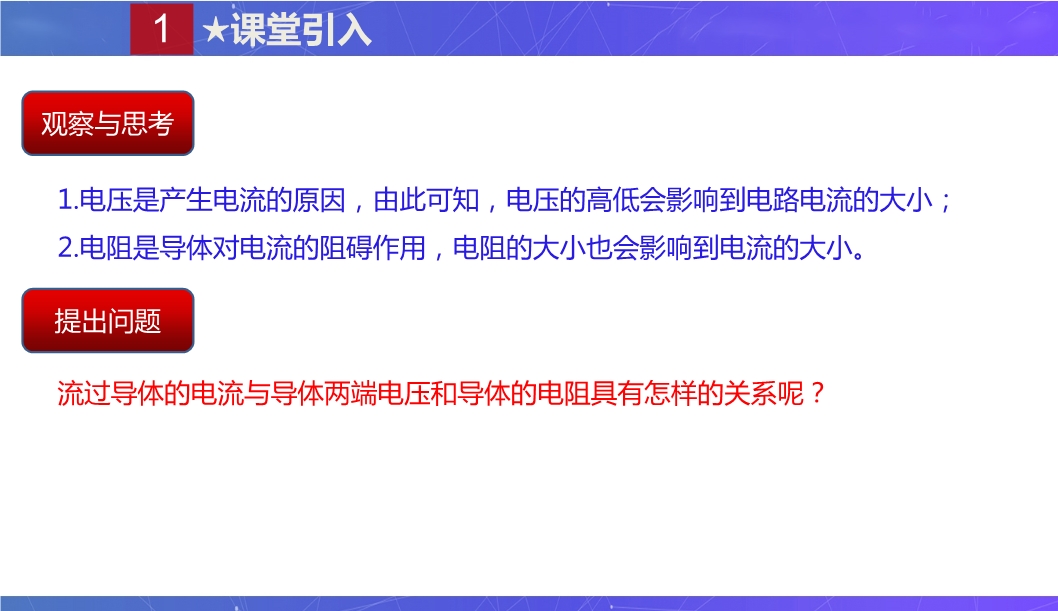 1 ★课堂引入

观察与思考

1.电压是产生电流的原因，由此可知，电压的高低会影响到电路电流的大小；
2.电阻是导体对电流的阻碍作用，电阻的大小也会影响到电流的大小。

提出问题

流过导体的电流与导体两端电压和导体的电阻具有怎样的关系呢？